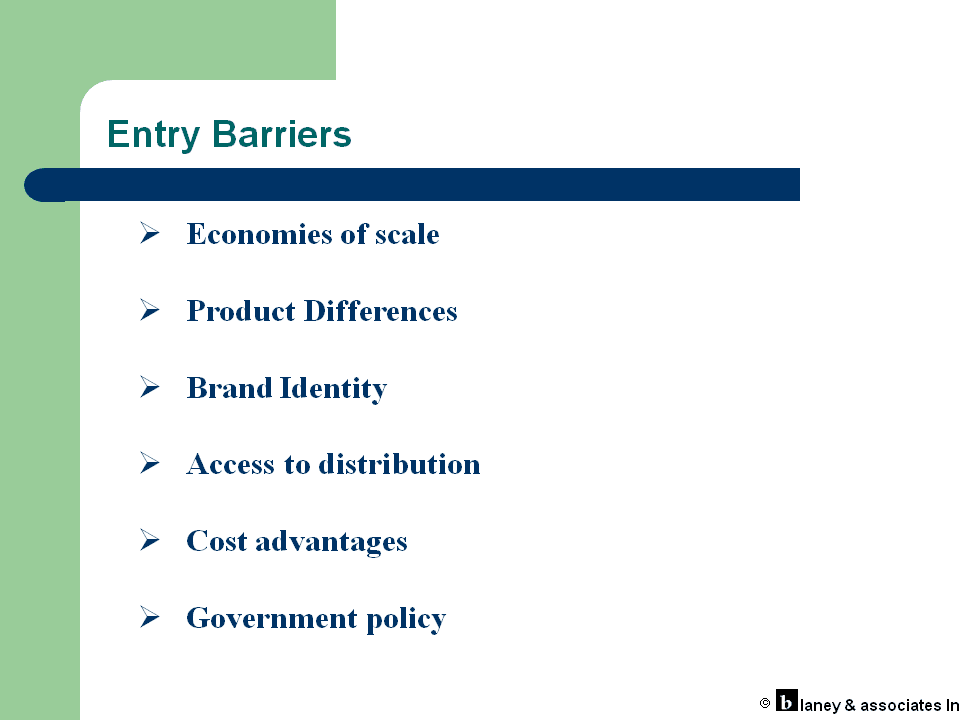 Entry Barriers

➢ Economies of scale

➢ Product Differences

➢ Brand Identity

➢ Access to distribution

➢ Cost advantages

➢ Government policy

© blaney & associates In